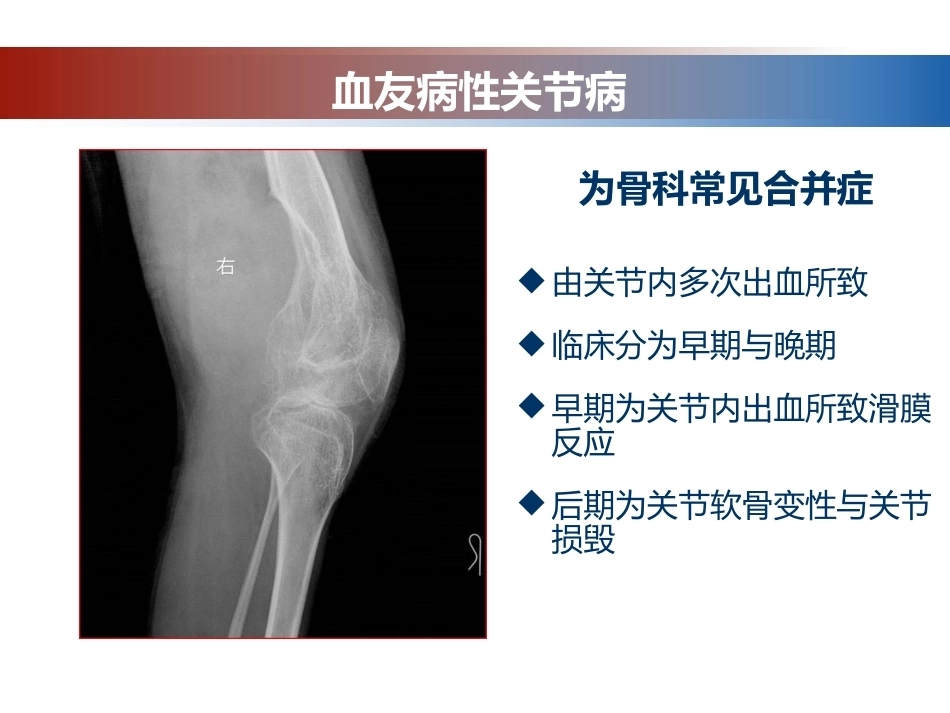 血友病性关节病

右

为骨科常见合并症

◆ 由关节内多次出血所致

◆ 临床分为早期与晚期

◆ 早期为关节内出血所致滑膜反应

◆ 后期为关节软骨变性与关节损毁